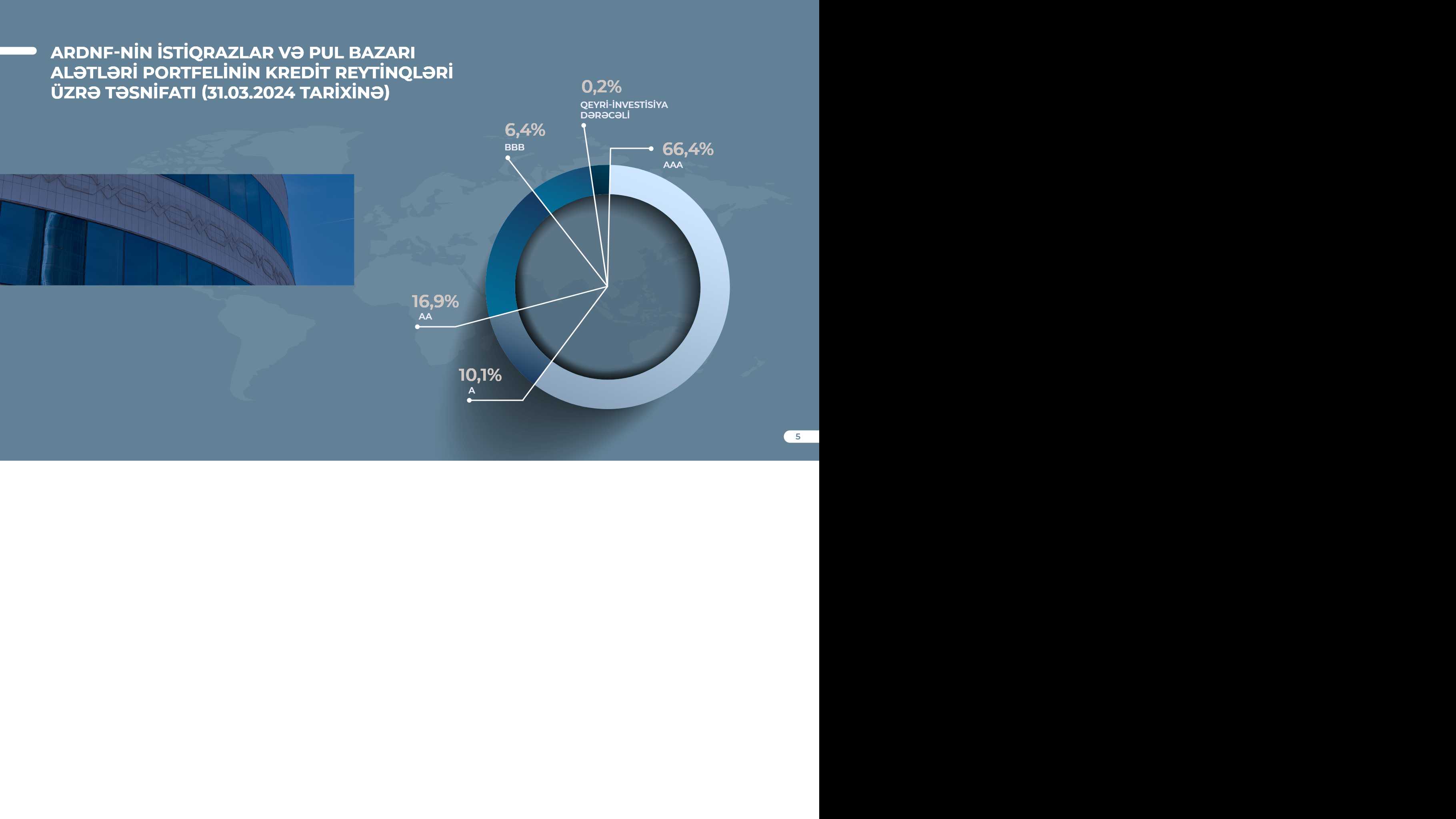 ARDNF-NİN İSTİQRAZLAR VƏ PUL BAZARI ALƏTLƏRİ PORTFELİNİN KREDİT REYTİNQLƏRİ ÜZRƏ TƏSNİFATI (31.03.2024 TARİXİNƏ)

0,2%
QEYRİ-İNVESTİSİYA DƏRƏCƏLİ

6,4%
BBB

66,4%
AAA

16,9%
AA

10,1%
A

5